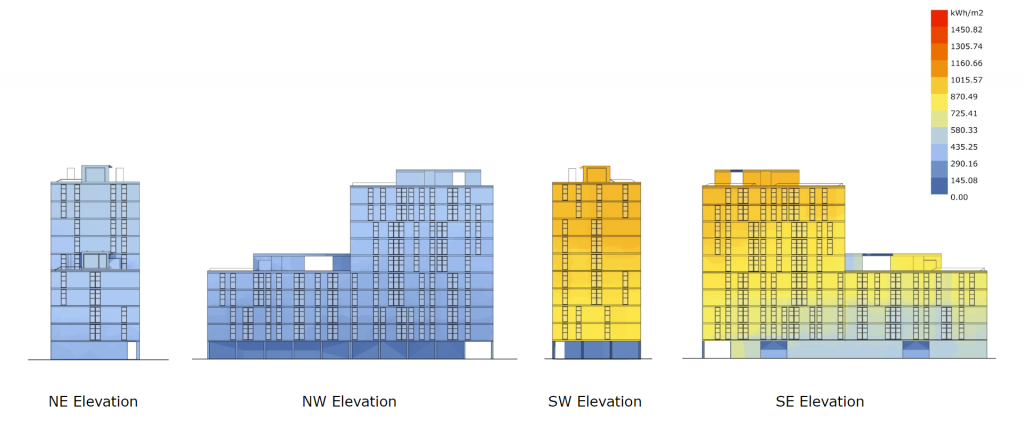 kWh/m2
1450.82
1305.74
1160.66
1015.57
870.49
725.41
580.33
435.25
290.16
145.08
0.00

NE Elevation

NW Elevation

SW Elevation

SE Elevation